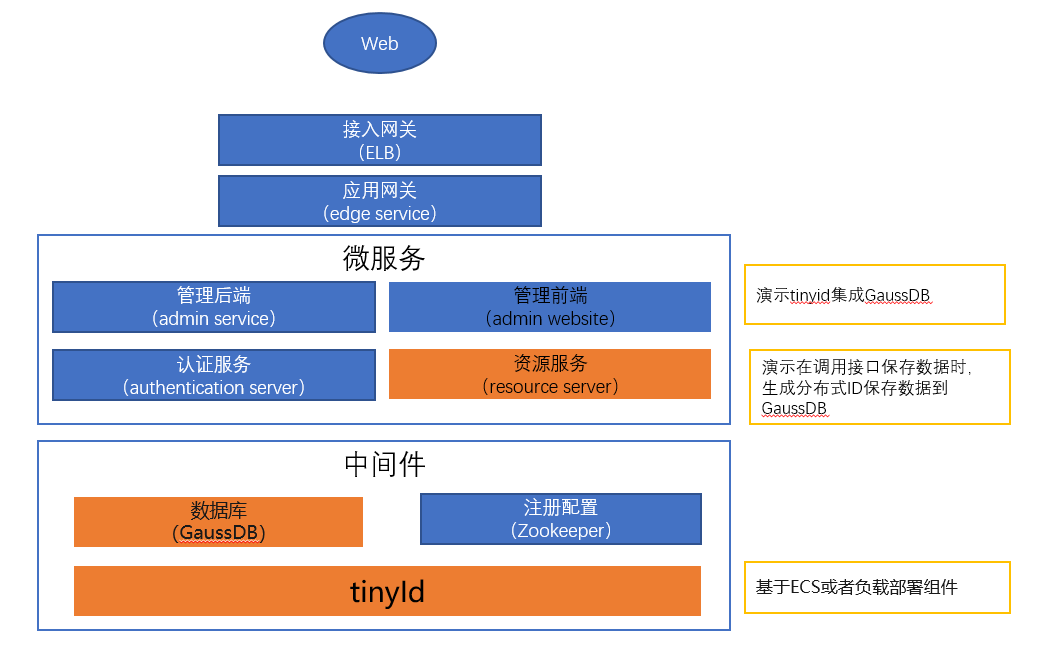 Web

接入网关
(ELB)

应用网关
(edge service)

微服务

管理后端
(admin service)

管理前端
(admin website)

认证服务
(authentication server)

资源服务
(resource server)

演示tinyid集成GaussDB

演示在调用接口保存数据时，生成分布式ID保存数据到GaussDB

中间件

数据库
(GaussDB)

注册配置
(Zookeeper)

tinyId

基于ECS或者负载部署组件